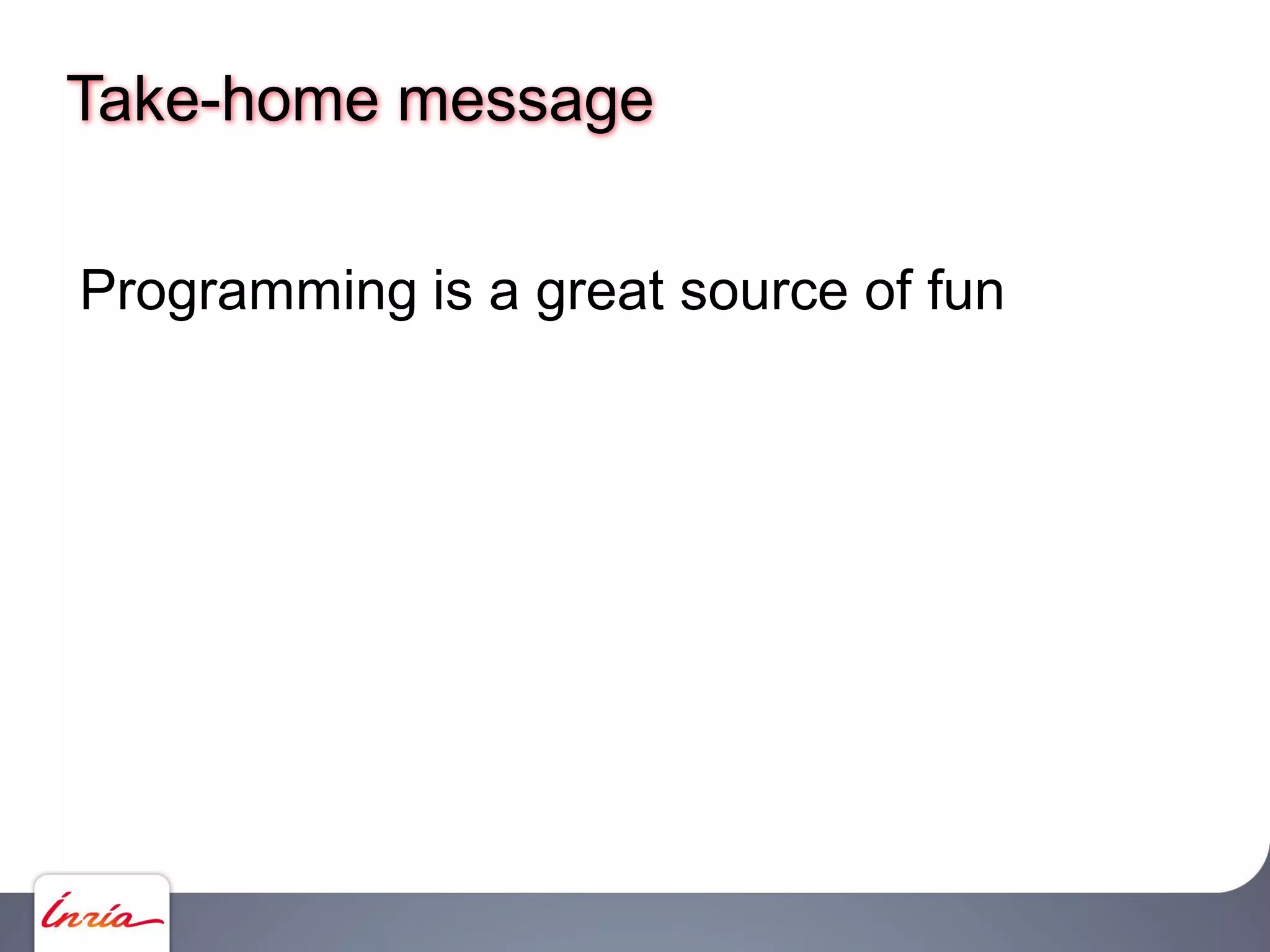 Take-home message

Programming is a great source of fun

Inria